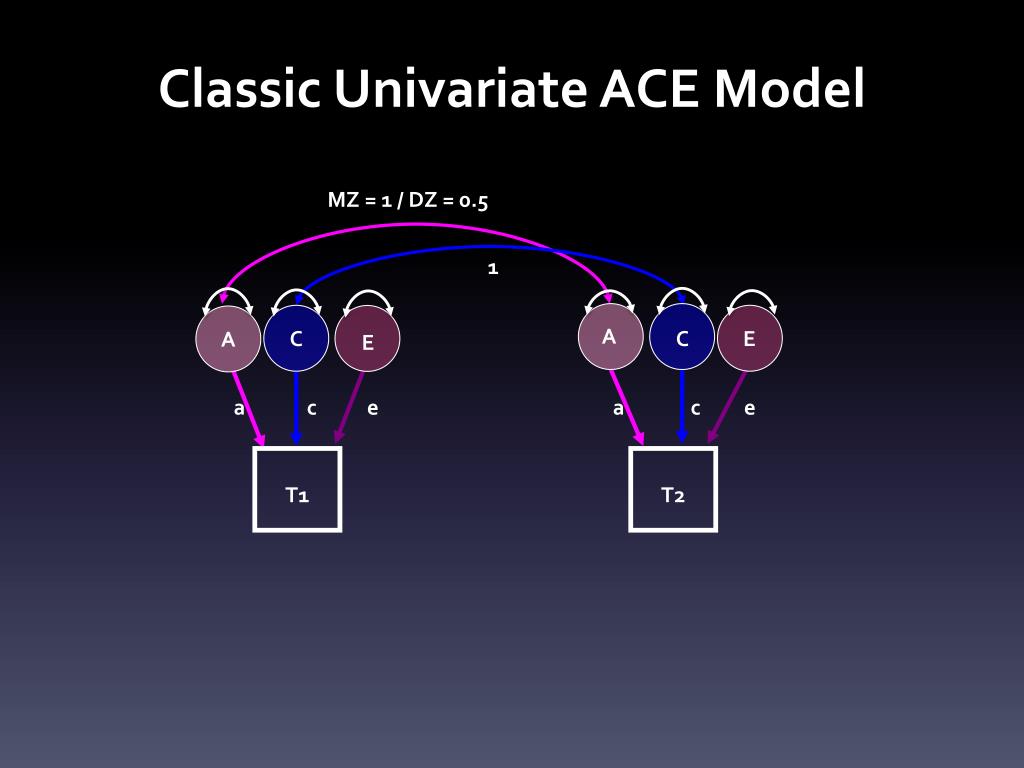 Classic Univariate ACE Model

MZ = 1 / DZ = 0.5

1

A C E

A C E

a c e

a c e

T1

T2